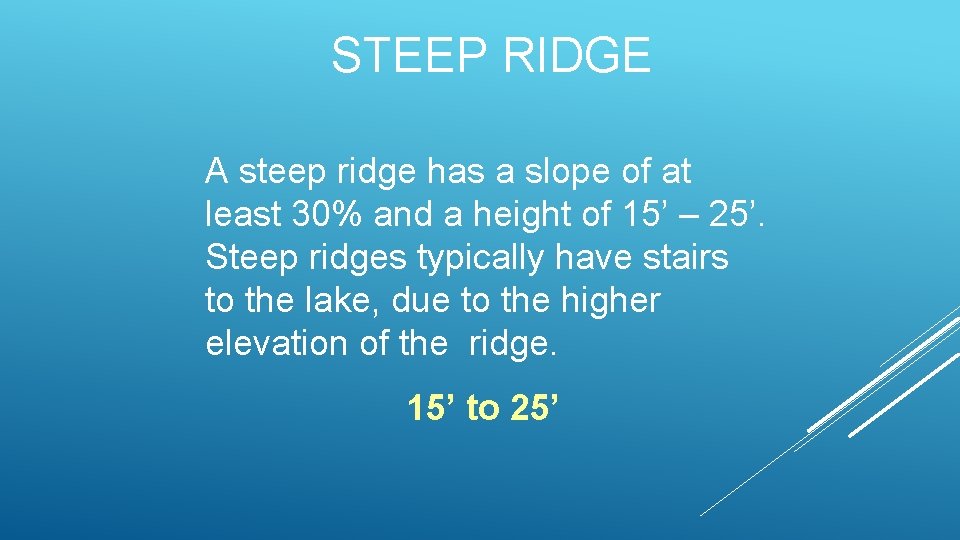 STEEP RIDGE

A steep ridge has a slope of at least 30% and a height of 15’ – 25’. Steep ridges typically have stairs to the lake, due to the higher elevation of the  ridge.

15’ to 25’